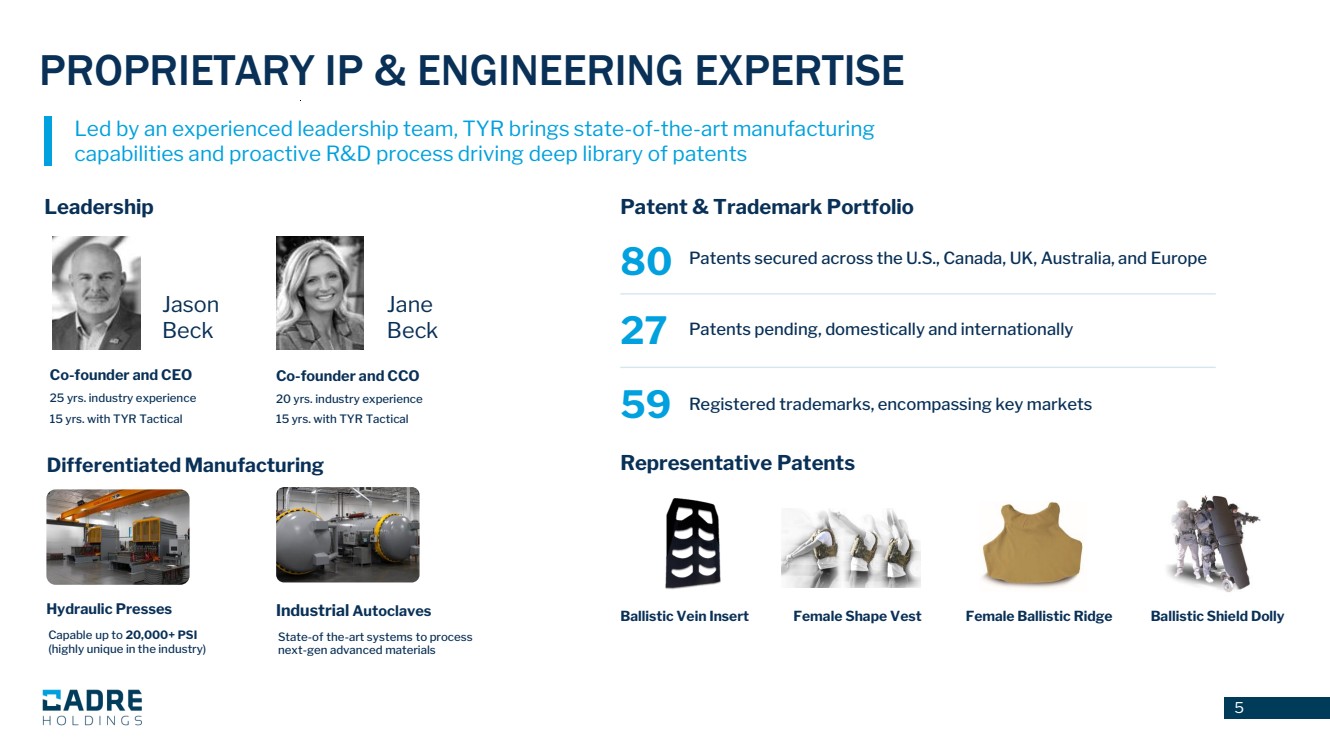 PROPRIETARY IP & ENGINEERING EXPERTISE

Led by an experienced leadership team, TYR brings state-of-the-art manufacturing capabilities and proactive R&D process driving deep library of patents

Leadership

Jason Beck

Co-founder and CEO
25 yrs. industry experience
15 yrs. with TYR Tactical

Jane Beck

Co-founder and CCO
20 yrs. industry experience
15 yrs. with TYR Tactical

Differentiated Manufacturing

Hydraulic Presses
Capable up to 20,000+ PSI (highly unique in the industry)

Industrial Autoclaves
State-of-the-art systems to process next-gen advanced materials

Patent & Trademark Portfolio

80 Patents secured across the U.S., Canada, UK, Australia, and Europe

27 Patents pending, domestically and internationally

59 Registered trademarks, encompassing key markets

Representative Patents

Ballistic Vein Insert

Female Shape Vest

Female Ballistic Ridge

Ballistic Shield Dolly

CADRE HOLDINGS

5